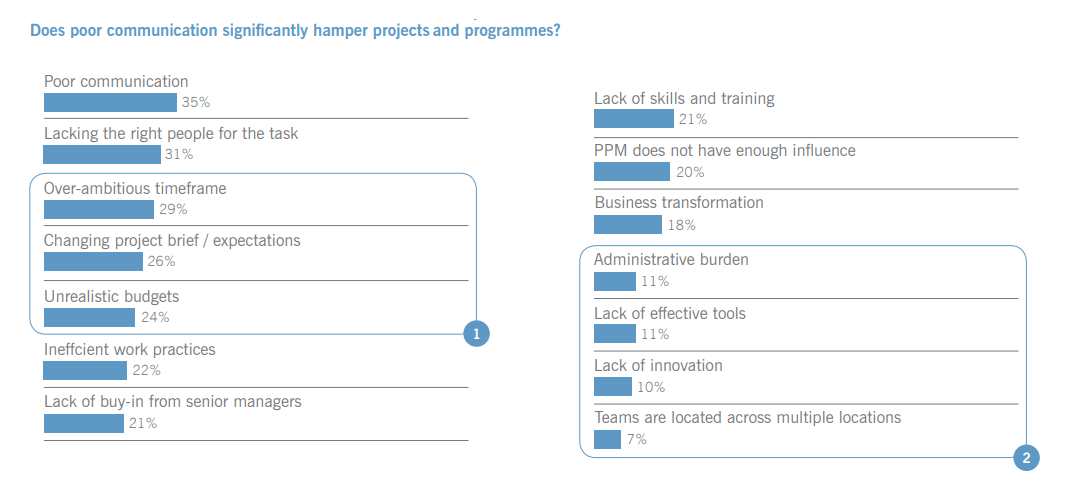 Does poor communication significantly hamper projects and programmes?

Poor communication
35%

Lacking the right people for the task
31%

Over-ambitious timeframe
29%

Changing project brief / expectations
26%

Unrealistic budgets
24%

1

Ineffcient work practices
22%

Lack of buy-in from senior managers
21%

Lack of skills and training
21%

PPM does not have enough influence
20%

Business transformation
18%

Administrative burden
11%

Lack of effective tools
11%

Lack of innovation
10%

Teams are located across multiple locations
7%

2